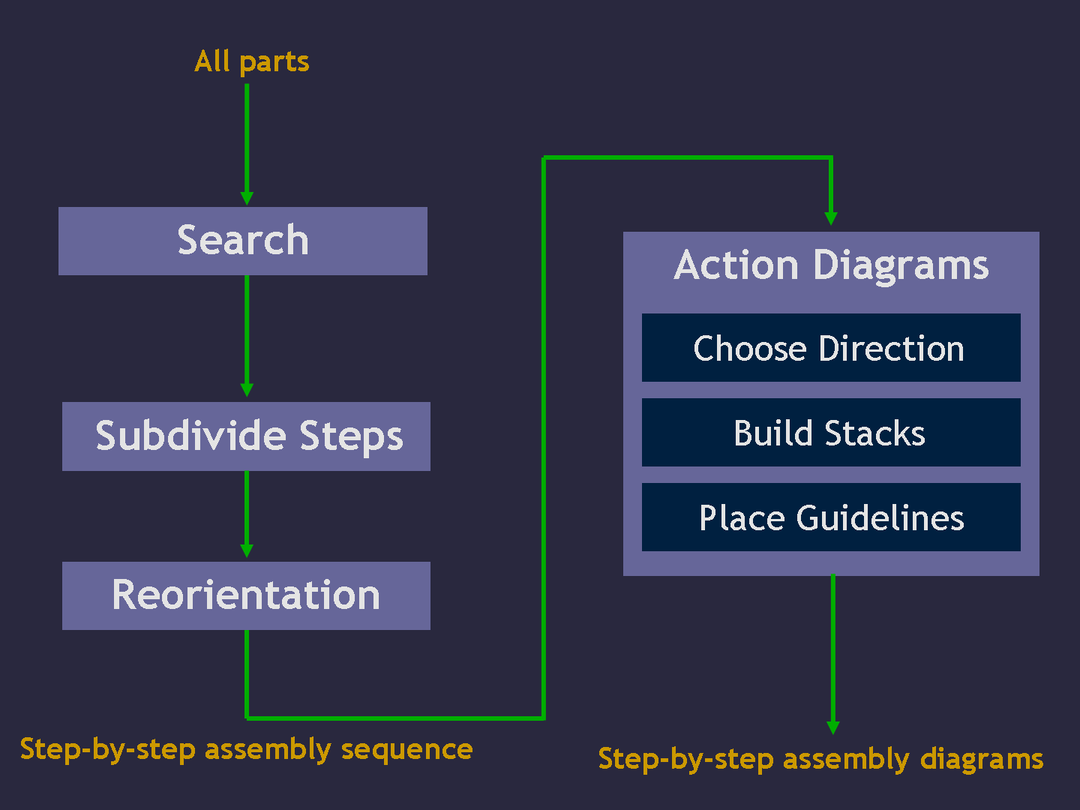 All parts

Search

Subdivide Steps

Reorientation

Step-by-step assembly sequence

Action Diagrams

Choose Direction

Build Stacks

Place Guidelines

Step-by-step assembly diagrams